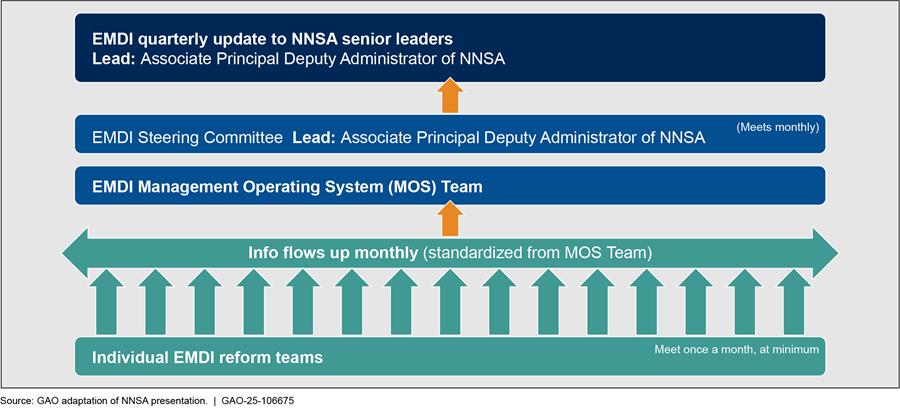 EMDI quarterly update to NNSA senior leaders
Lead: Associate Principal Deputy Administrator of NNSA

EMDI Steering Committee Lead: Associate Principal Deputy Administrator of NNSA (Meets monthly)

EMDI Management Operating System (MOS) Team

Info flows up monthly (standardized from MOS Team)

Individual EMDI reform teams Meet once a month, at minimum

Source: GAO adaptation of NNSA presentation. | GAO-25-106675